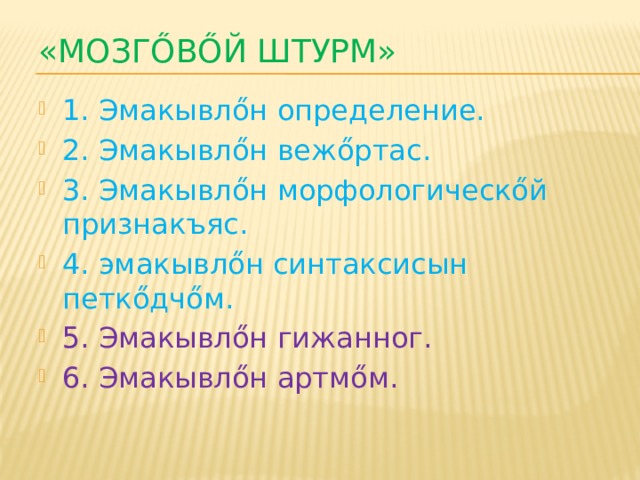 «МОЗГŐВŐЙ ШТУРМ»

1. Эмакывлőн определение.

2. Эмакывлőн вежőртас.

3. Эмакывлőн морфологическőй признакъяс.

4. эмакывлőн синтаксисын петкőдчőм.

5. Эмакывлőн гижанног.

6. Эмакывлőн артмőм.